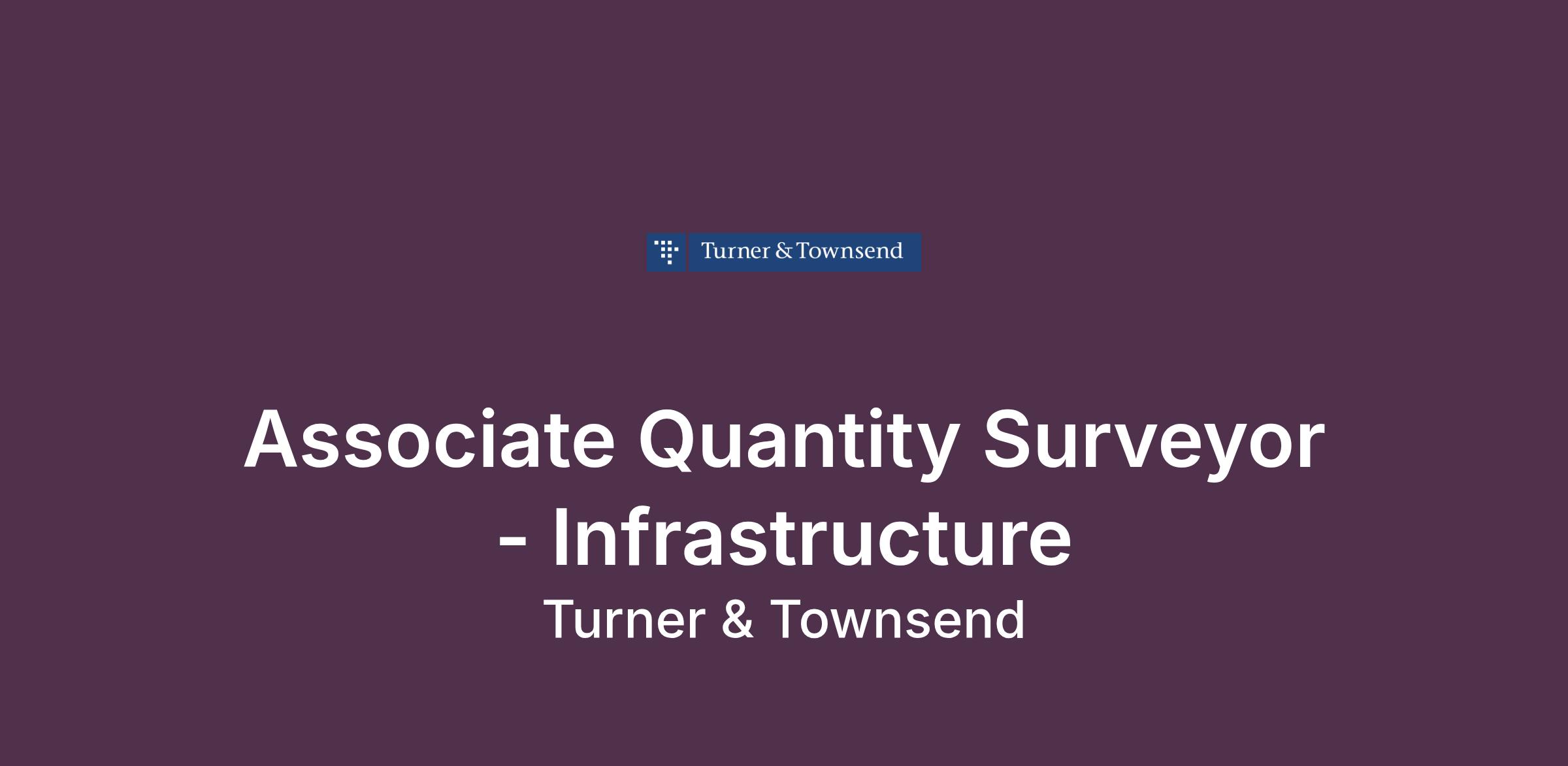 Turner & Townsend

Associate Quantity Surveyor - Infrastructure

Turner & Townsend